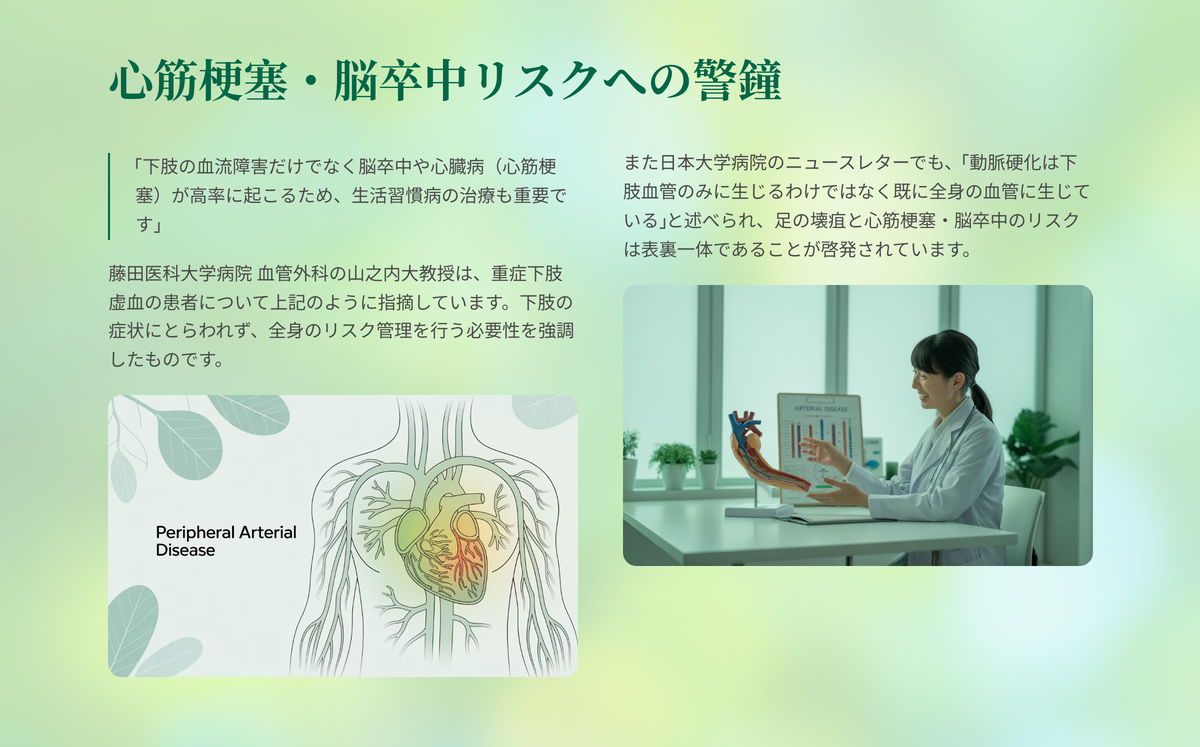 心筋梗塞・脳卒中リスクへの警鐘

「下肢の血流障害だけでなく脳卒中や心臓病（心筋梗塞）が高率に起こるため、生活習慣病の治療も重要です」

藤田医科大学病院 血管外科の山之内大教授は、重症下肢虚血の患者について上記のように指摘しています。下肢の症状にとらわれず、全身のリスク管理を行う必要性を強調したものです。

Peripheral Arterial Disease

また日本大学病院のニュースレターでも、「動脈硬化は下肢血管のみに生じるわけではなく既に全身の血管に生じている」と述べられ、足の壊疽と心筋梗塞・脳卒中のリスクは表裏一体であることが啓発されています。

ARTERIAL DISEASE